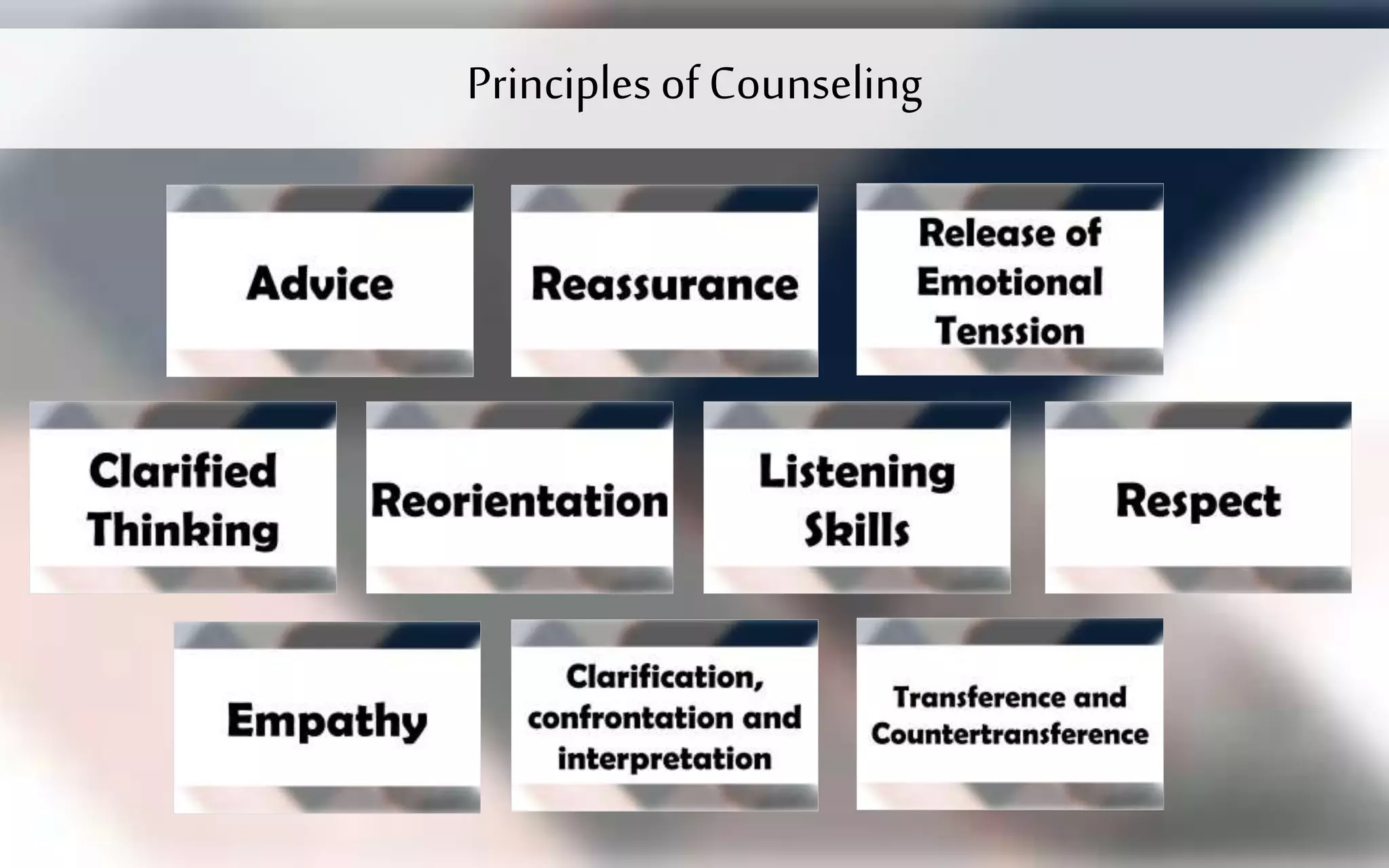 Principles of Counseling

Advice

Reassurance

Release of Emotional Tenssion

Clarified Thinking

Reorientation

Listening Skills

Respect

Empathy

Clarification, confrontation and interpretation

Transference and Countertransference